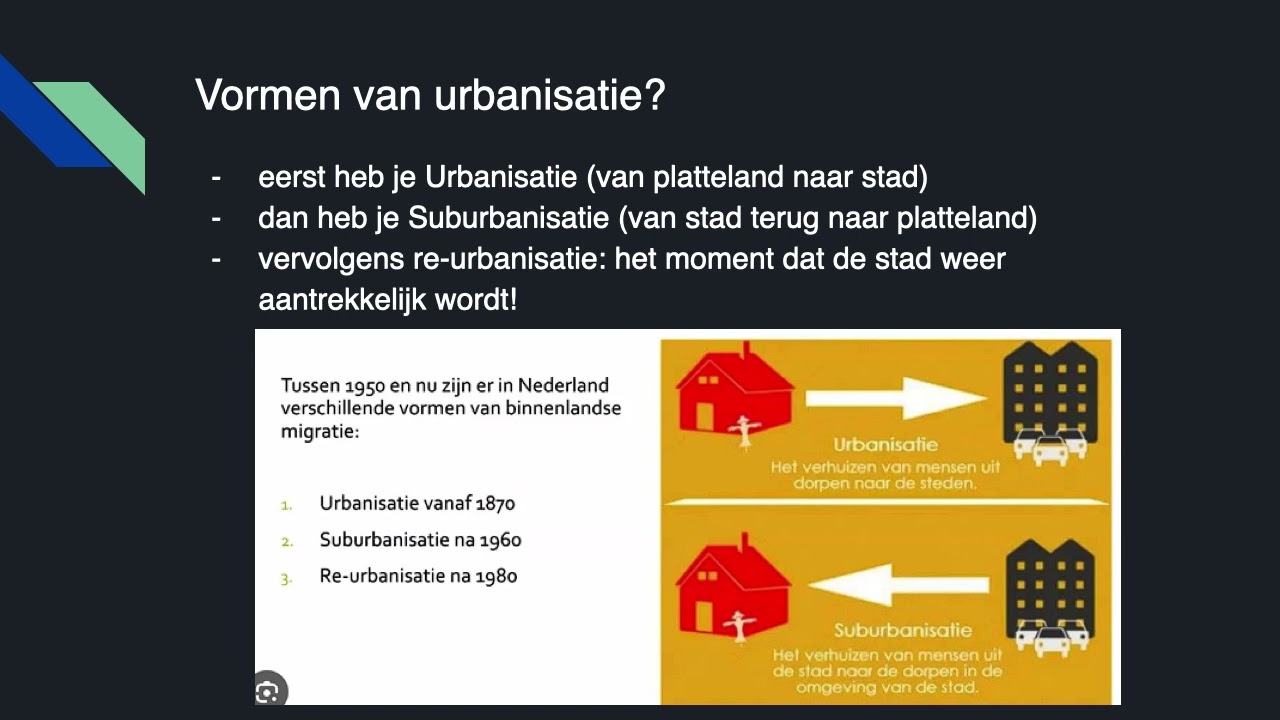 Vormen van urbanisatie?

- eerst heb je Urbanisatie (van platteland naar stad)
- dan heb je Suburbanisatie (van stad terug naar platteland)
- vervolgens re-urbanisatie: het moment dat de stad weer aantrekkelijk wordt!

Tussen 1950 en nu zijn er in Nederland verschillende vormen van binnenlandse migratie:

1. Urbanisatie vanaf 1870
2. Suburbanisatie na 1960
3. Re-urbanisatie na 1980

Urbanisatie
Het verhuizen van mensen uit dorpen naar de steden.

Suburbanisatie
Het verhuizen van mensen uit de stad naar de dorpen in de omgeving van de stad.